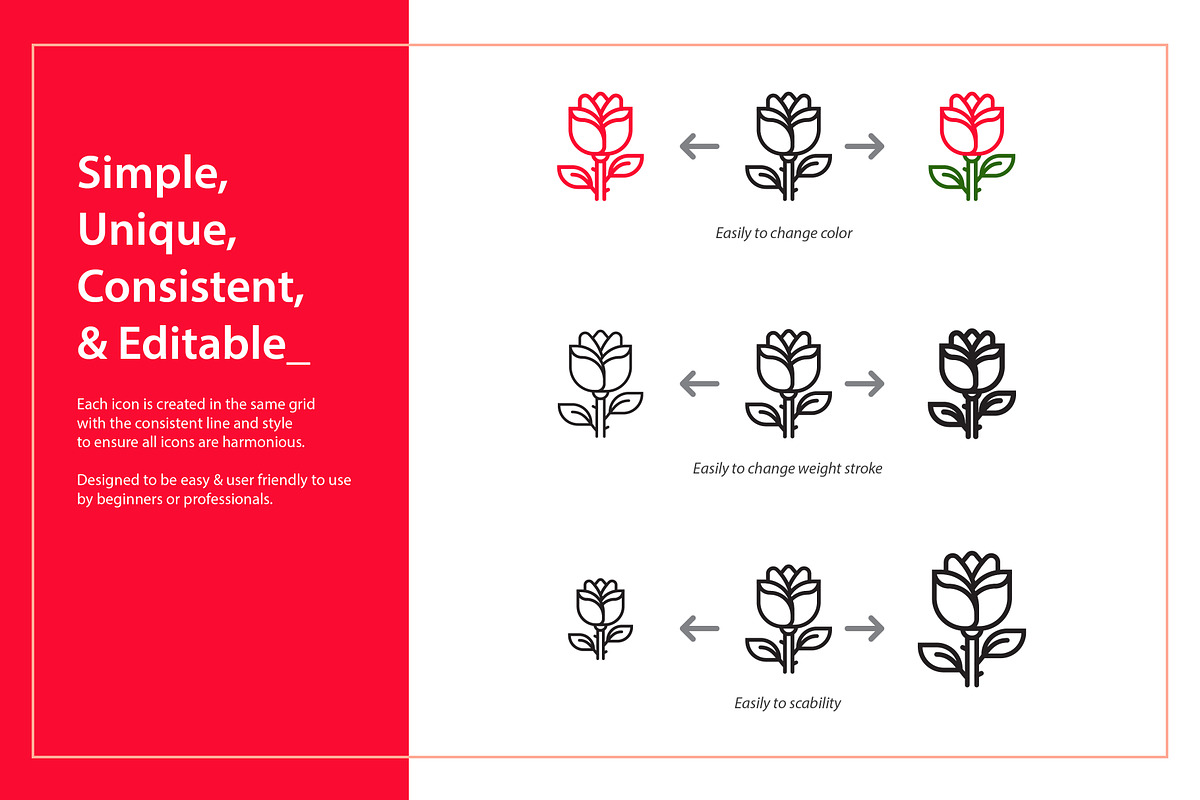 Simple,
Unique,
Consistent,
& Editable_

Each icon is created in the same grid with the consistent line and style to ensure all icons are harmonious.

Designed to be easy & user friendly to use by beginners or professionals.

Easily to change color

Easily to change weight stroke

Easily to scability